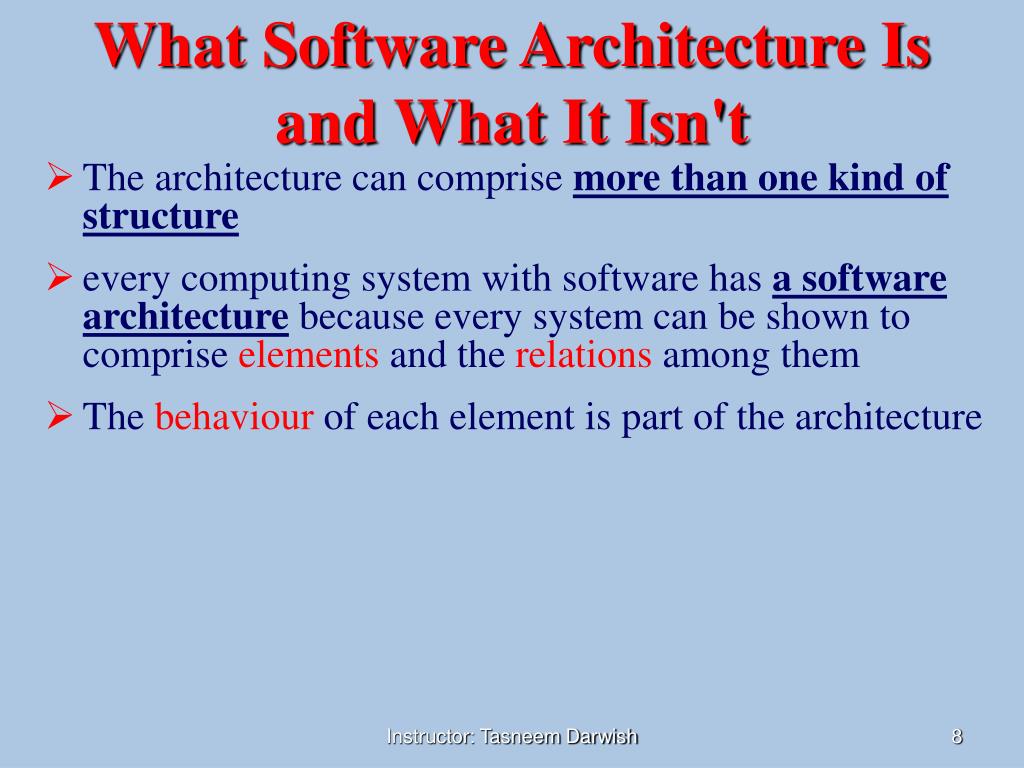 What Software Architecture Is and What It Isn't

➢ The architecture can comprise more than one kind of structure

➢ every computing system with software has a software architecture because every system can be shown to comprise elements and the relations among them

➢ The behaviour of each element is part of the architecture

Instructor: Tasneem Darwish

8